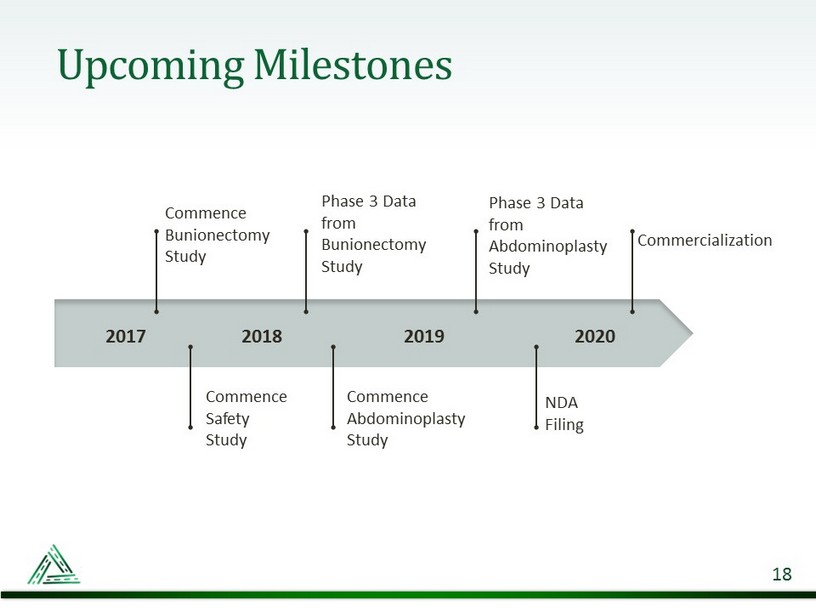 Upcoming Milestones

Commence Bunionectomy Study

Phase 3 Data from Bunionectomy Study

Phase 3 Data from Abdominoplasty Study

Commercialization

2017

2018

2019

2020

Commence Safety Study

Commence Abdominoplasty Study

NDA Filing

18